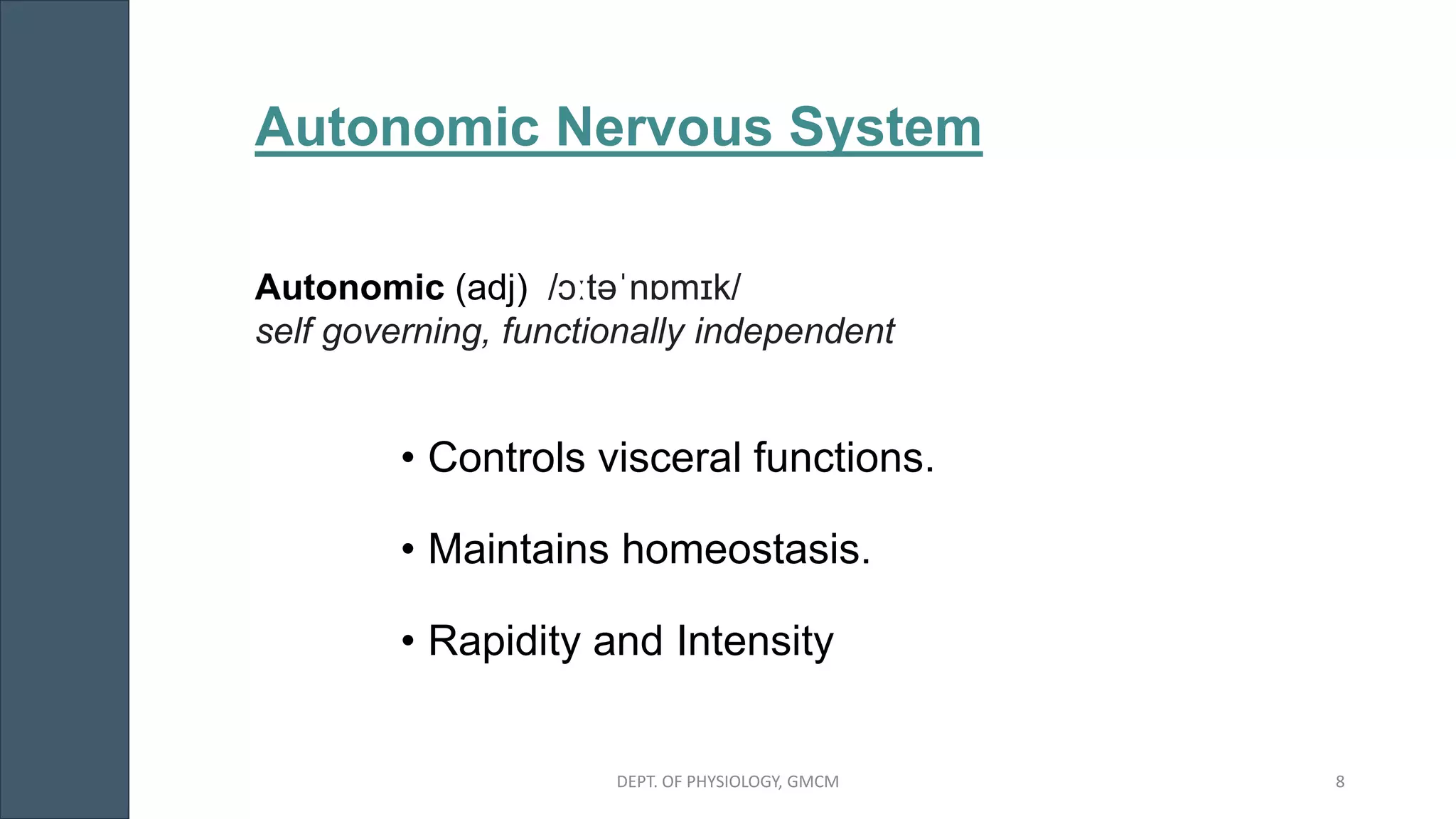 Autonomic Nervous System

Autonomic (adj) /ɔːtəˈnɒmɪk/
self governing, functionally independent

• Controls visceral functions.

• Maintains homeostasis.

• Rapidity and Intensity

DEPT. OF PHYSIOLOGY, GMCM

8